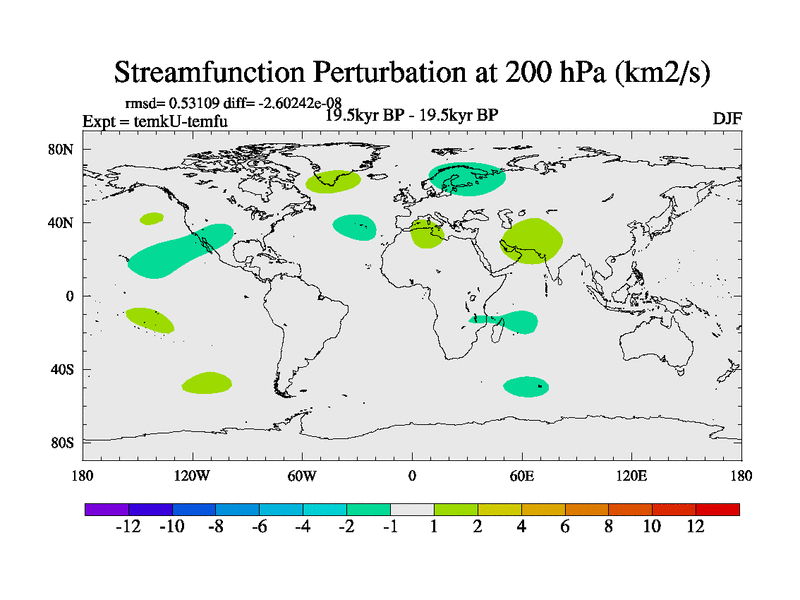 Streamfunction Perturbation at 200 hPa (km2/s)

rmsd= 0.53109 diff= -2.60242e-08

Expt = temkU-temfu

19.5kyr BP - 19.5kyr BP

DJF

80N
40N
0
40S
80S

180 120W 60W 0 60E 120E 180

-12 -10 -8 -6 -4 -2 -1 1 2 4 6 8 10 12